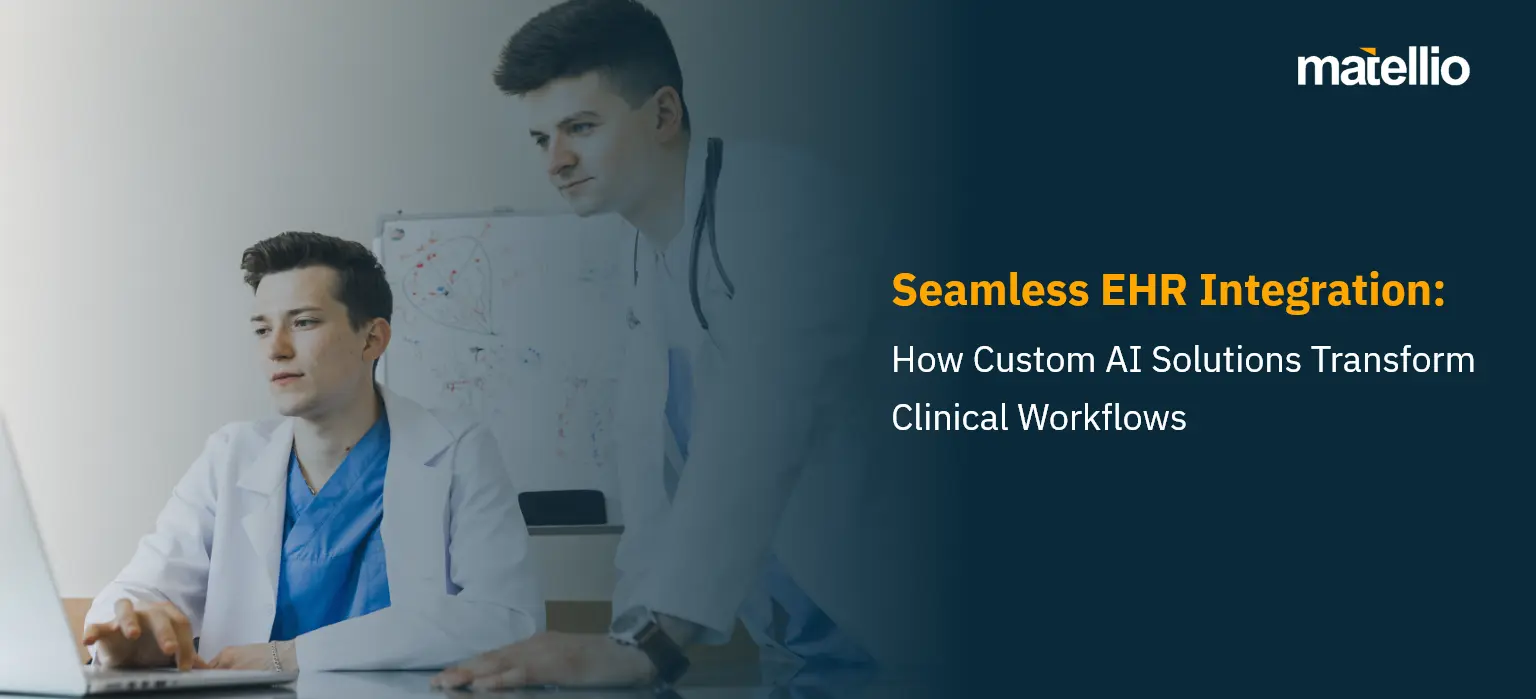 matellio

Seamless EHR Integration:

How Custom AI Solutions Transform Clinical Workflows